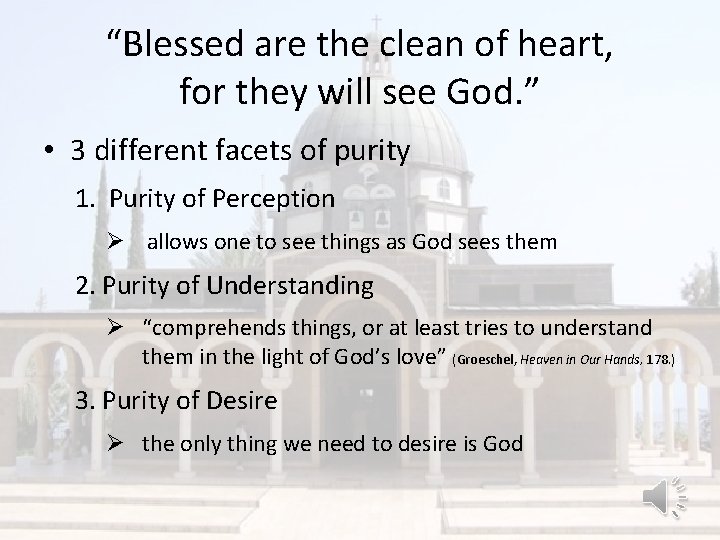 "Blessed are the clean of heart, for they will see God."

• 3 different facets of purity

1. Purity of Perception

➢ allows one to see things as God sees them

2. Purity of Understanding

➢ "comprehends things, or at least tries to understand them in the light of God's love" (Groeschel, Heaven in Our Hands, 178.)

3. Purity of Desire

➢ the only thing we need to desire is God